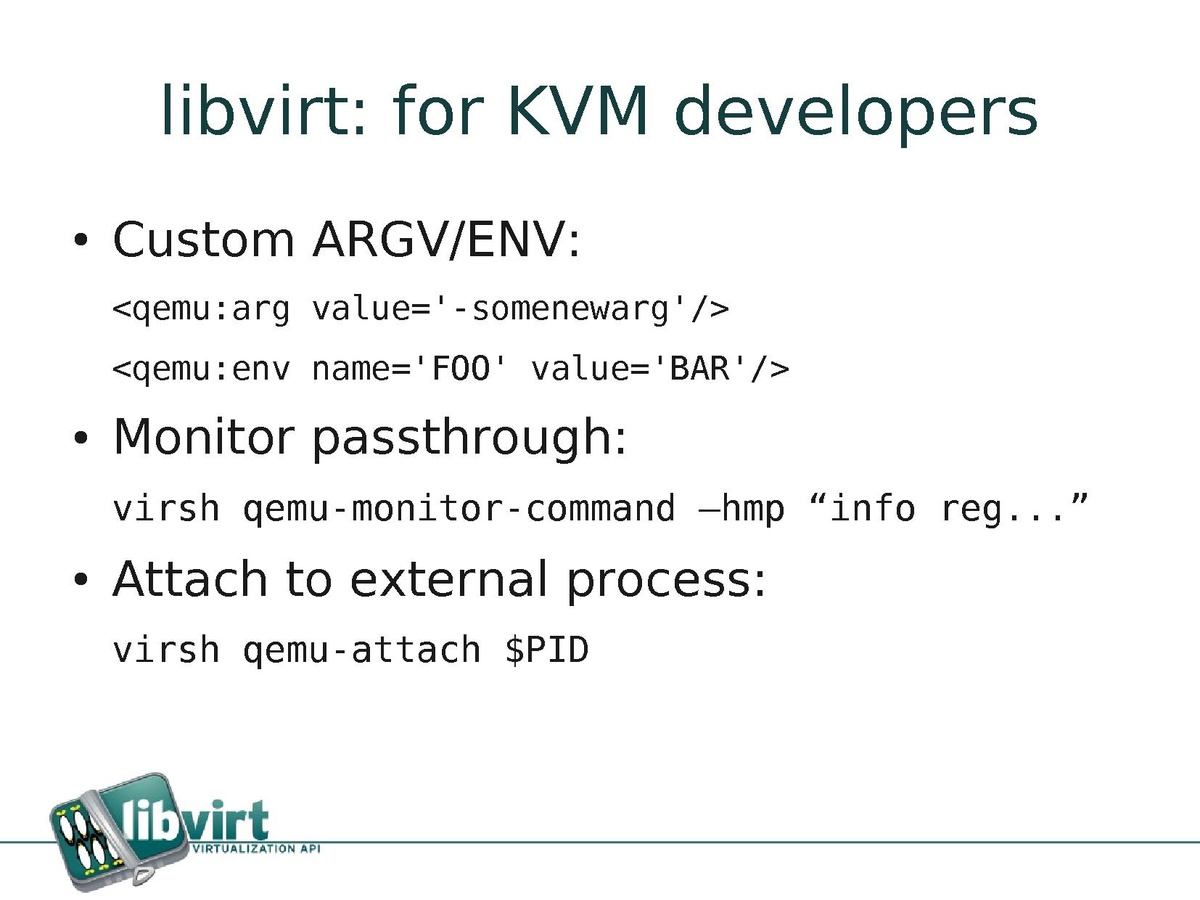 libvirt: for KVM developers

• Custom ARGV/ENV:

<qemu:arg value='-somenewarg'/>

<qemu:env name='FOO' value='BAR'/>

• Monitor passthrough:

virsh qemu-monitor-command –hmp “info reg...”

• Attach to external process:

virsh qemu-attach $PID

libvirt
VIRTUALIZATION API